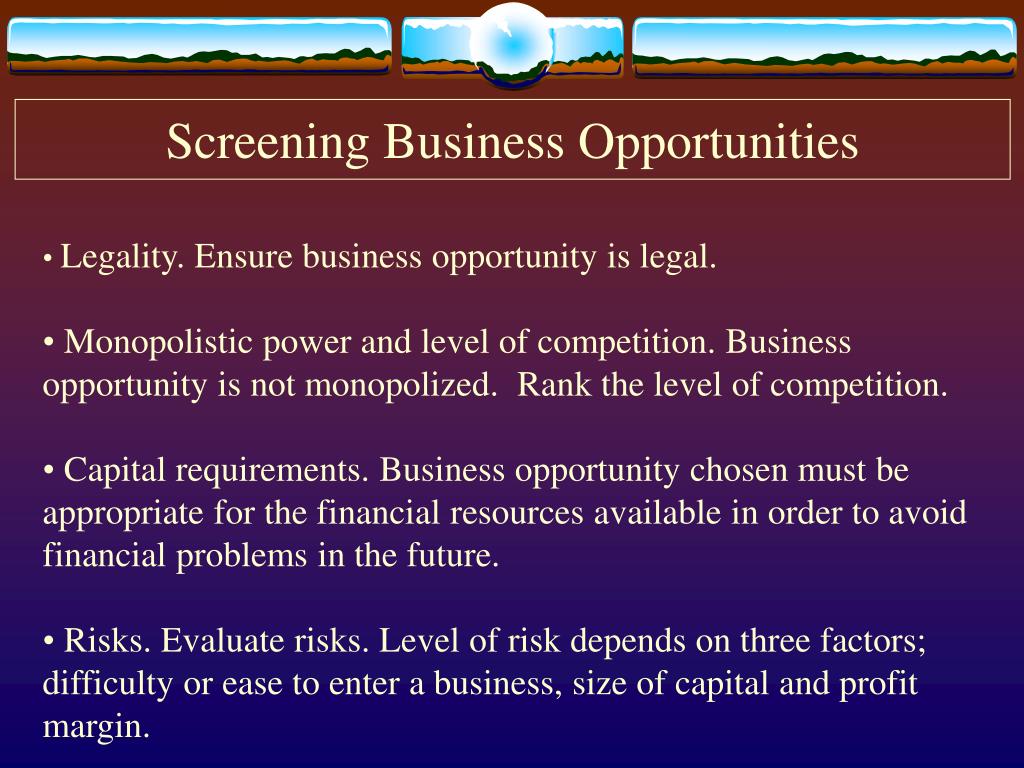 Screening Business Opportunities

• Legality. Ensure business opportunity is legal.

• Monopolistic power and level of competition. Business opportunity is not monopolized.  Rank the level of competition.

• Capital requirements. Business opportunity chosen must be appropriate for the financial resources available in order to avoid financial problems in the future.

• Risks. Evaluate risks. Level of risk depends on three factors; difficulty or ease to enter a business, size of capital and profit margin.